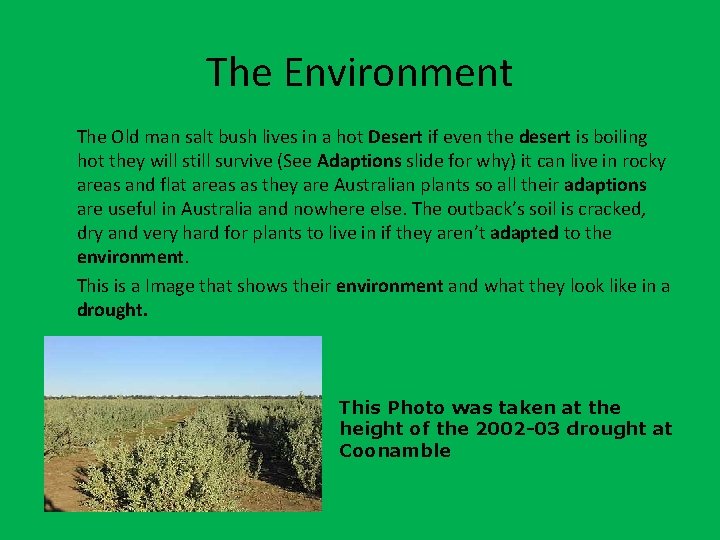 The Environment

The Old man salt bush lives in a hot Desert if even the desert is boiling hot they will still survive (See Adaptions slide for why) it can live in rocky areas and flat areas as they are Australian plants so all their adaptions are useful in Australia and nowhere else. The outback's soil is cracked, dry and very hard for plants to live in if they aren't adapted to the environment.

This is a Image that shows their environment and what they look like in a drought.

This Photo was taken at the height of the 2002-03 drought at Coonamble